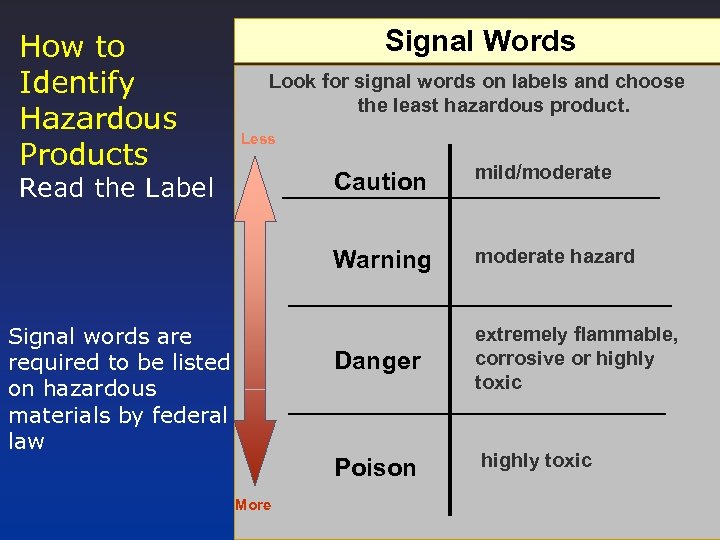 How to Identify Hazardous Products
Read the Label

Signal words are required to be listed on hazardous materials by federal law

Signal Words

Look for signal words on labels and choose the least hazardous product.

Less

| Caution | mild/moderate |
|---|---|
| Warning | moderate hazard |
| Danger | extremely flammable, corrosive or highly toxic |
| Poison | highly toxic |

More